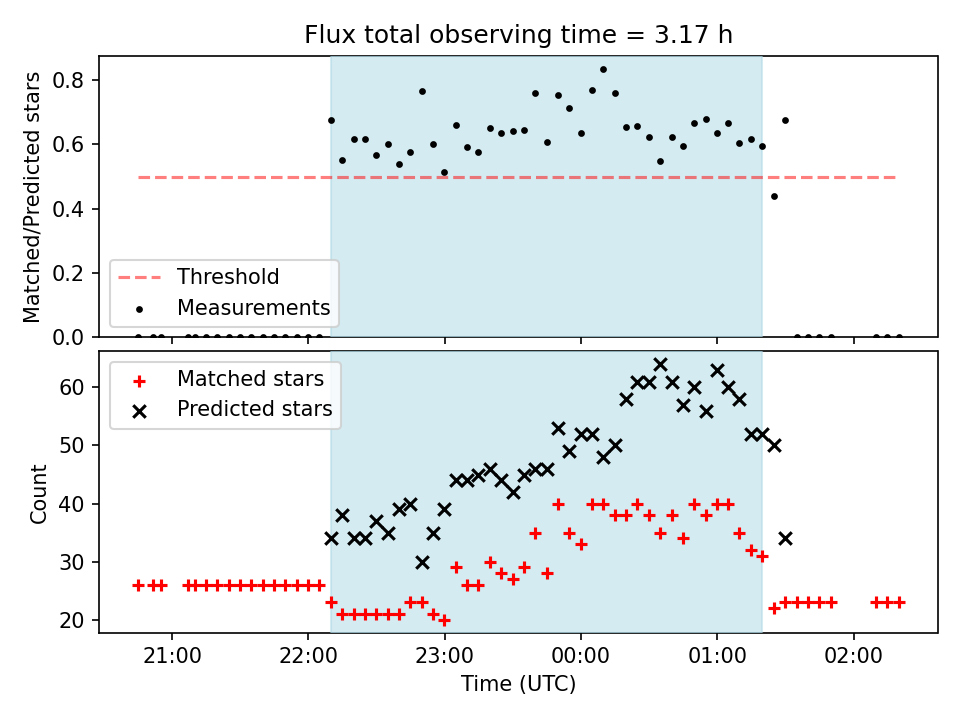 Flux total observing time = 3.17 h

Matched/Predicted stars

0.8
0.6
0.4
0.2
0.0

Threshold
Measurements

Count

60
50
40
30
20

Matched stars
Predicted stars

21:00
22:00
23:00
00:00
01:00
02:00

Time (UTC)